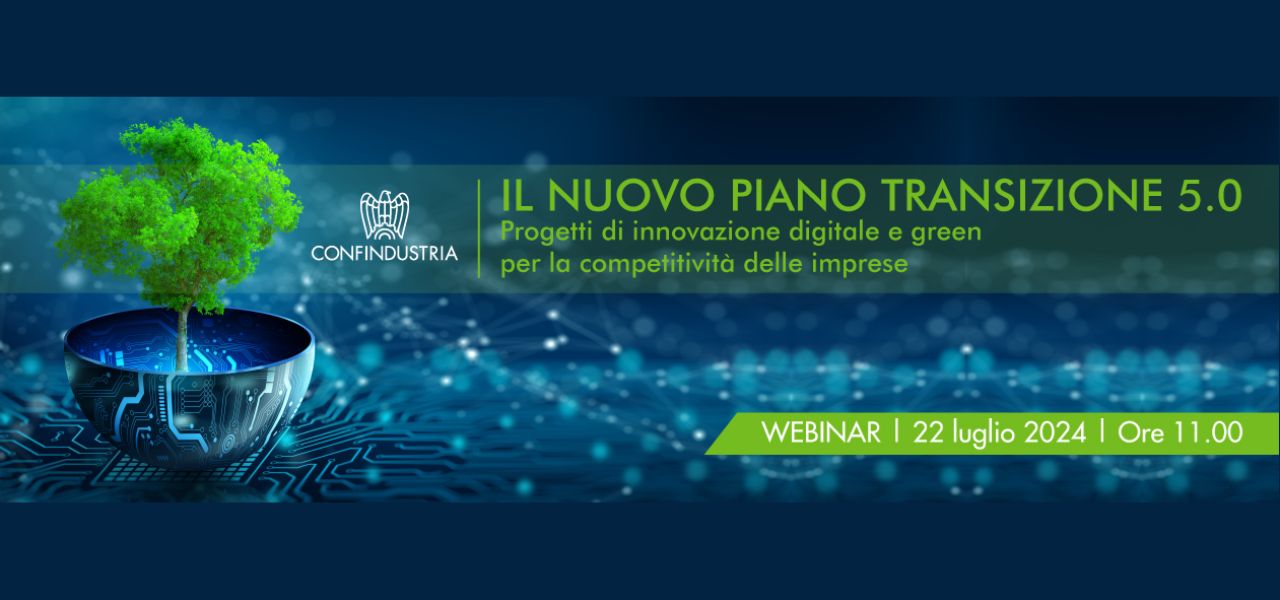 CONFINDUSTRIA

IL NUOVO PIANO TRANSIZIONE 5.0

Progetti di innovazione digitale e green per la competitività delle imprese

WEBINAR | 22 luglio 2024 | Ore 11.00